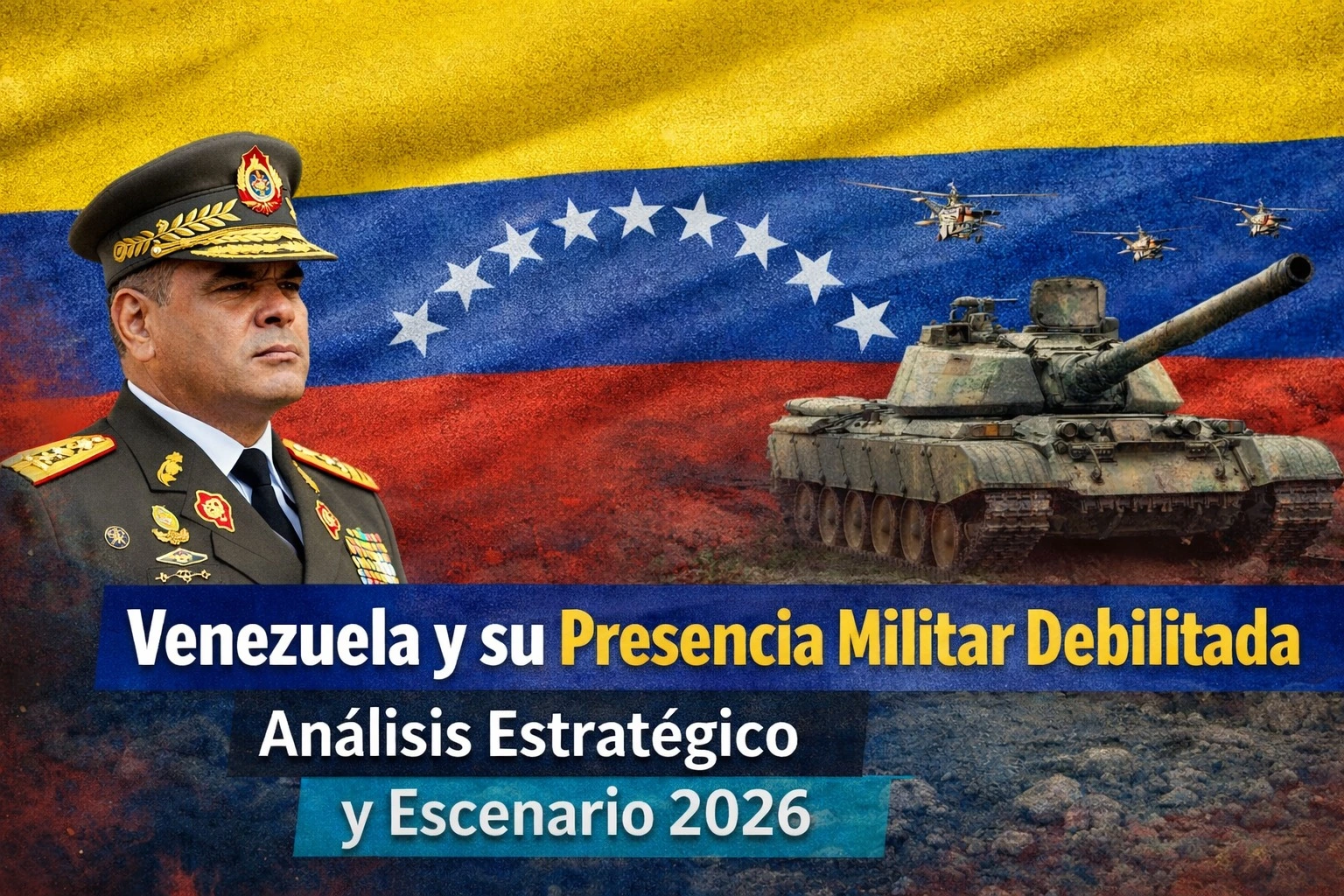 Venezuela y su Presencia Militar Debilitada

Análisis Estratégico
y Escenario 2026